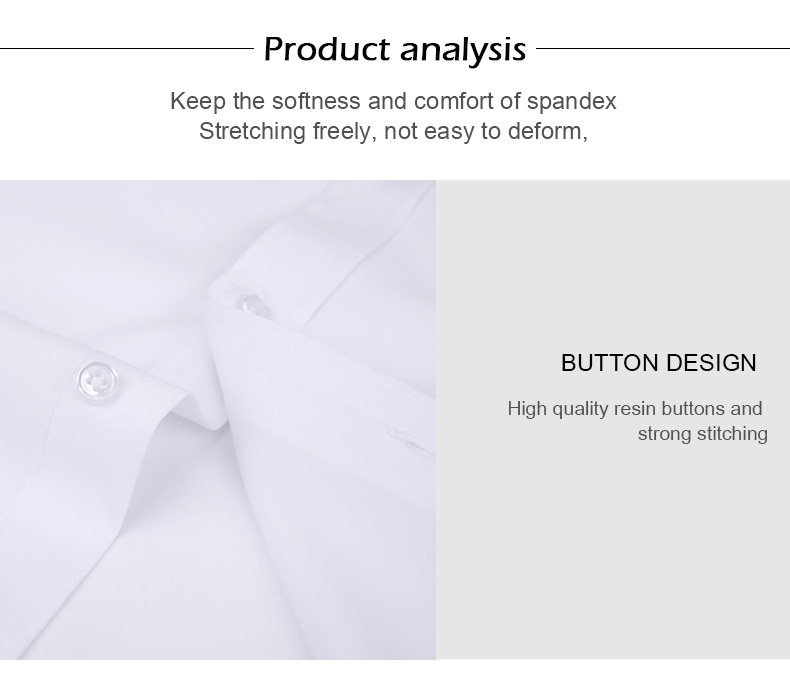 Product analysis

Keep the softness and comfort of spandex
Stretching freely, not easy to deform,

BUTTON DESIGN

High quality resin buttons and strong stitching